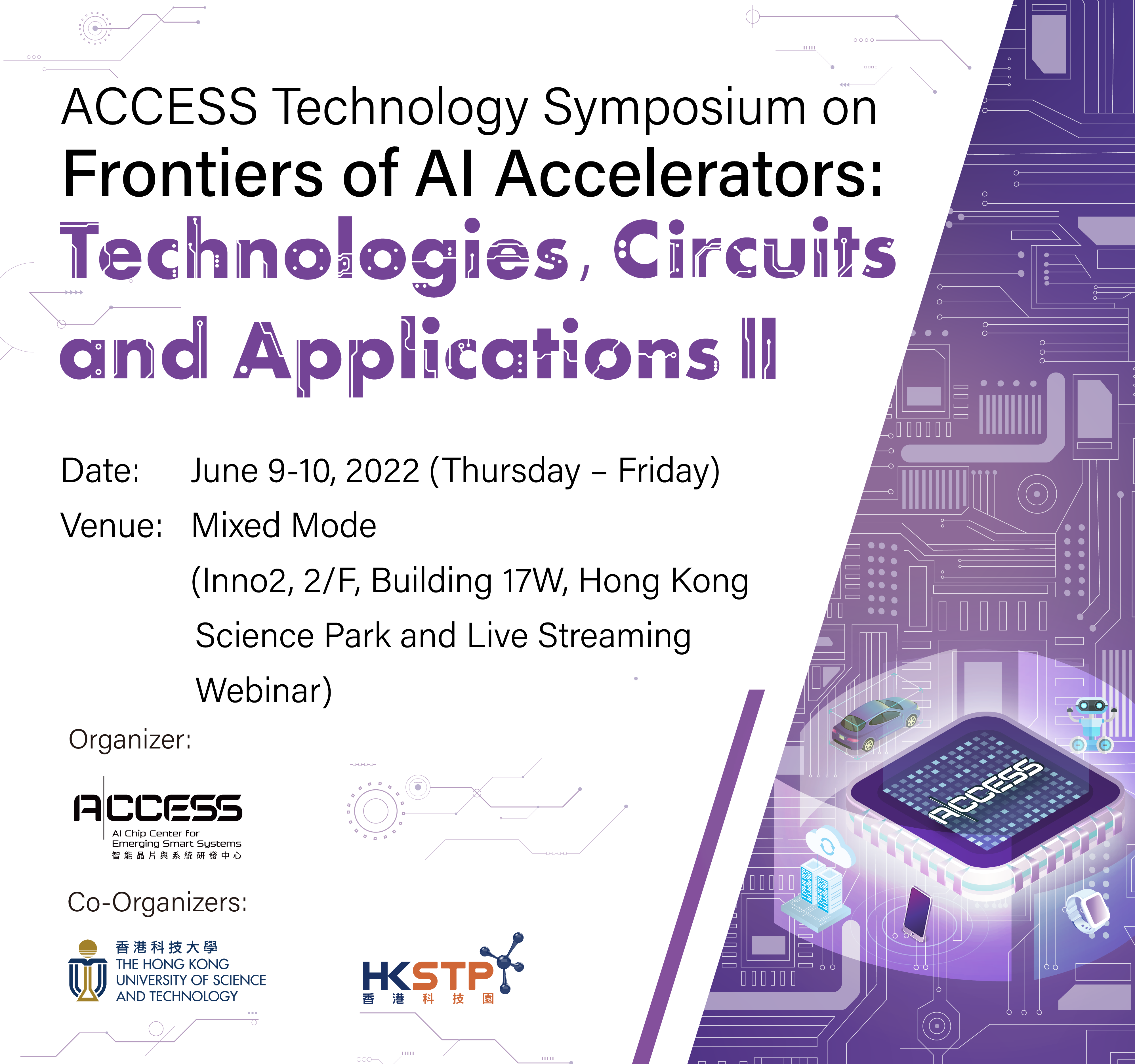 ACCESS Technology Symposium on
Frontiers of AI Accelerators:
Technologies, Circuits and Applications II

Date: June 9-10, 2022 (Thursday – Friday)
Venue: Mixed Mode
(Inno2, 2/F, Building 17W, Hong Kong Science Park and Live Streaming Webinar)

Organizer:

ACCESS
AI Chip Center for Emerging Smart Systems
智能晶片與系統研發中心

Co-Organizers:

香港科技大學
THE HONG KONG UNIVERSITY OF SCIENCE AND TECHNOLOGY

HKSTP
香港科技園

ACCESS